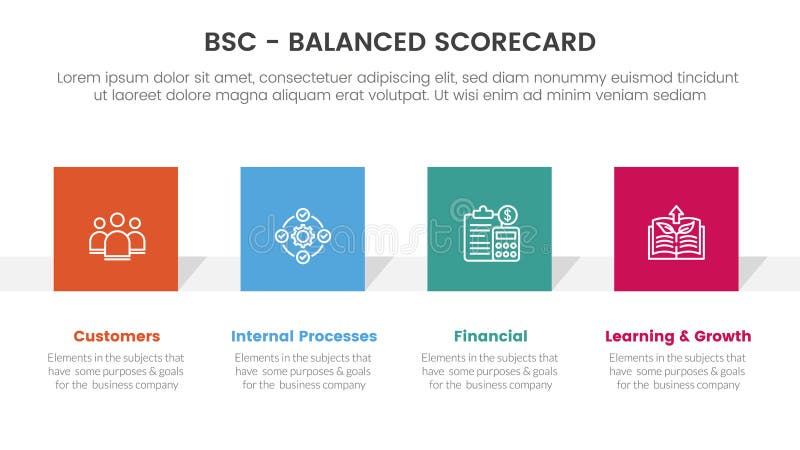 BSC - BALANCED SCORECARD

Lorem ipsum dolor sit amet, consectetuer adipiscing elit, sed diam nonummy euismod tincidunt ut laoreet dolore magna aliquam erat volutpat. Ut wisi enim ad minim veniam sediam

dreamstime

Customers

Elements in the subjects that have some purposes & goals for the business company

Internal Processes

Elements in the subjects that have some purposes & goals for the business company

Financial

Elements in the subjects that have some purposes & goals for the business company

Learning & Growth

Elements in the subjects that have some purposes & goals for the business company